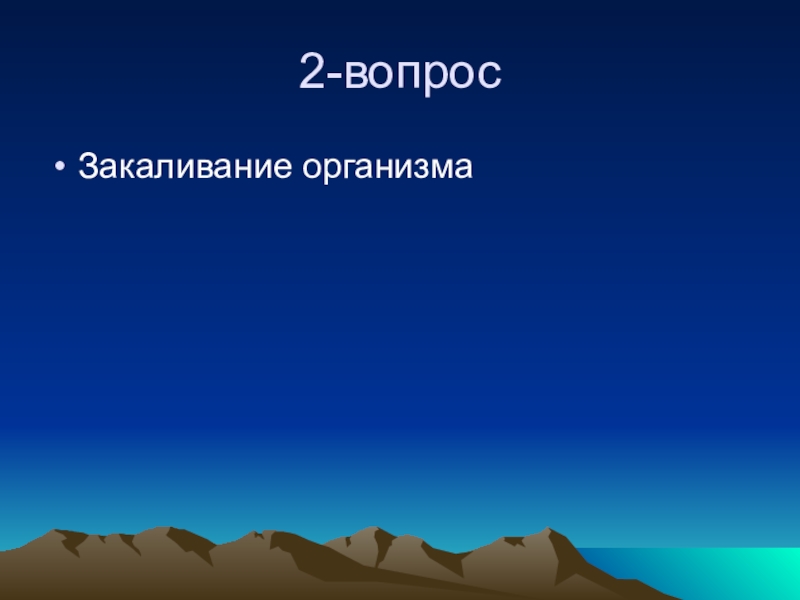 2-вопрос

• Закаливание организма